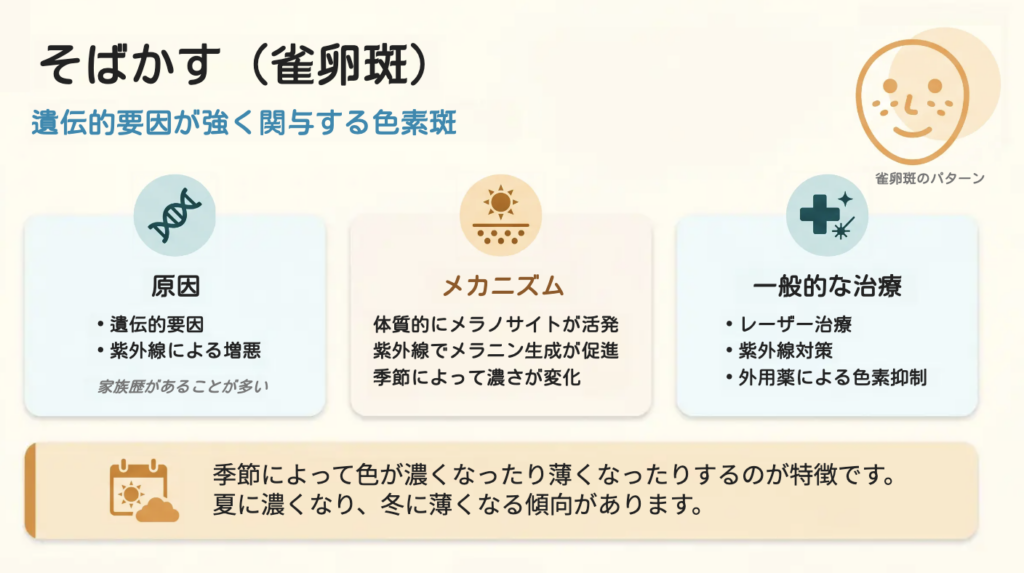 そばかす（雀卵斑）

遺伝的要因が強く関与する色素斑

雀卵斑のパターン

原因

• 遺伝的要因
• 紫外線による増悪

家族歴があることが多い

メカニズム

体質的にメラノサイトが活発
紫外線でメラニン生成が促進
季節によって濃さが変化

一般的な治療

• レーザー治療
• 紫外線対策
• 外用薬による色素抑制

季節によって色が濃くなったり薄くなったりするのが特徴です。
夏に濃くなり、冬に薄くなる傾向があります。